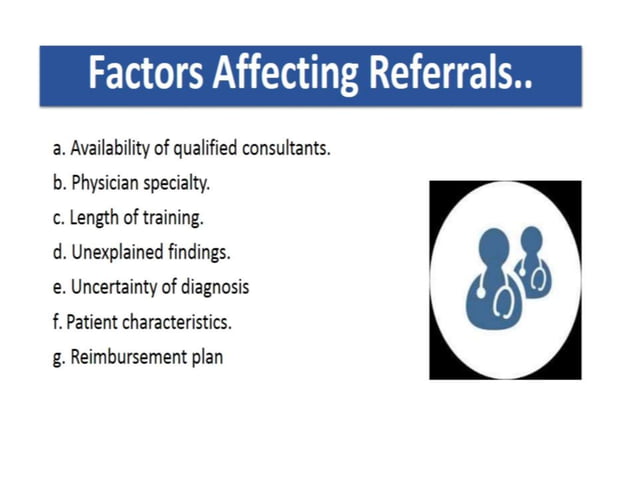 Factors Affecting Referrals..

a. Availability of qualified consultants.
b. Physician specialty.
c. Length of training.
d. Unexplained findings.
e. Uncertainty of diagnosis
f. Patient characteristics.
g. Reimbursement plan